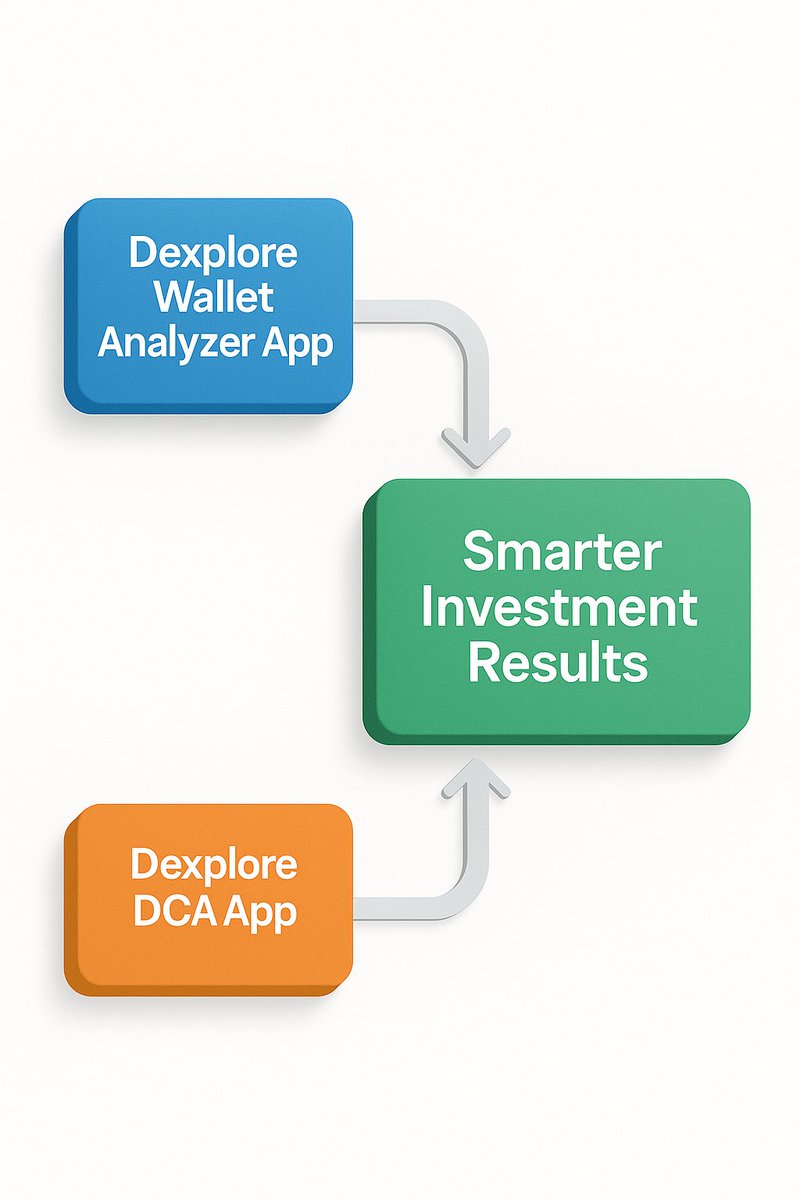 Dexplore Wallet Analyzer App

Smarter Investment Results

Dexplore DCA App